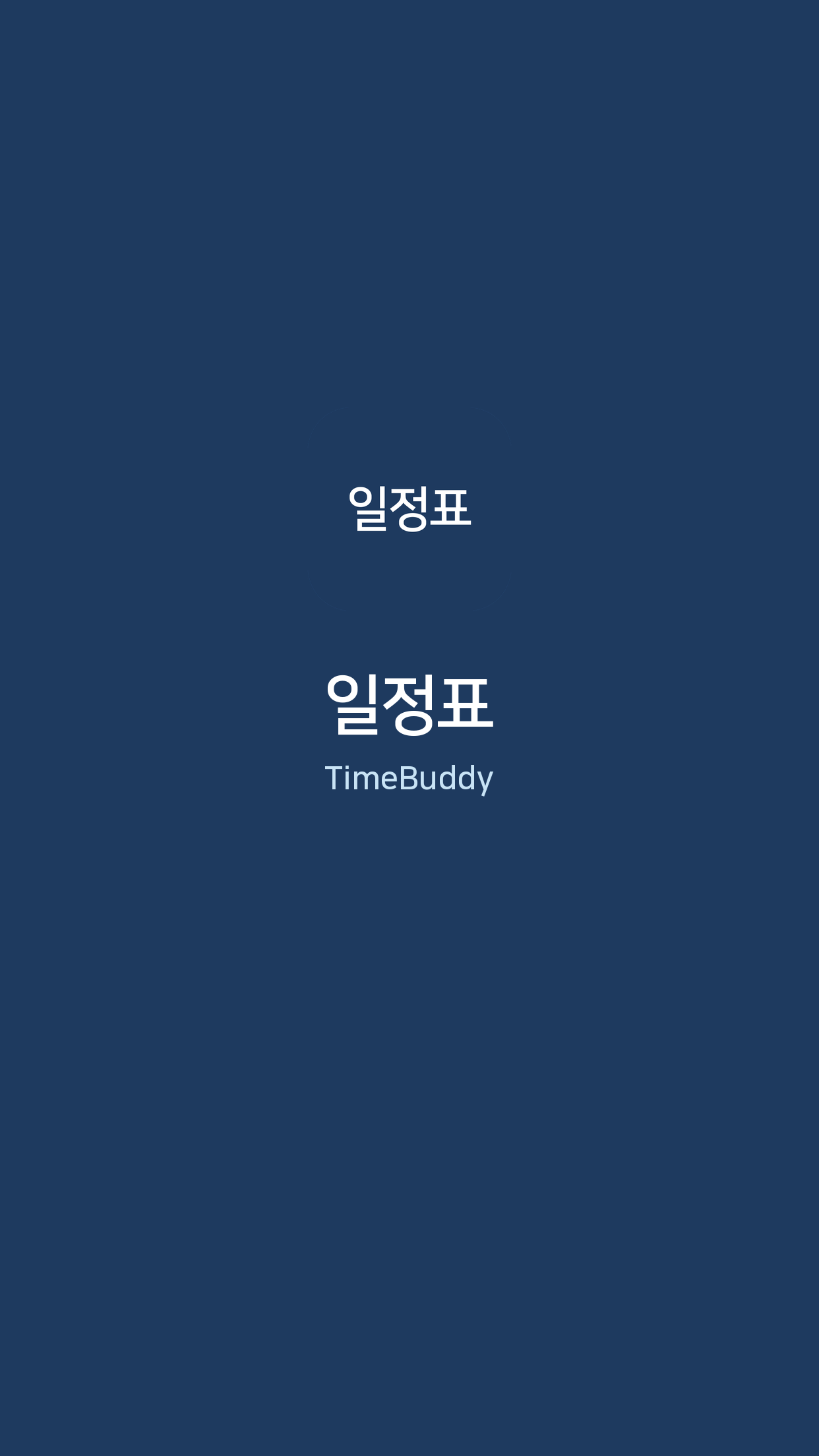 일정표

일정표

TimeBuddy